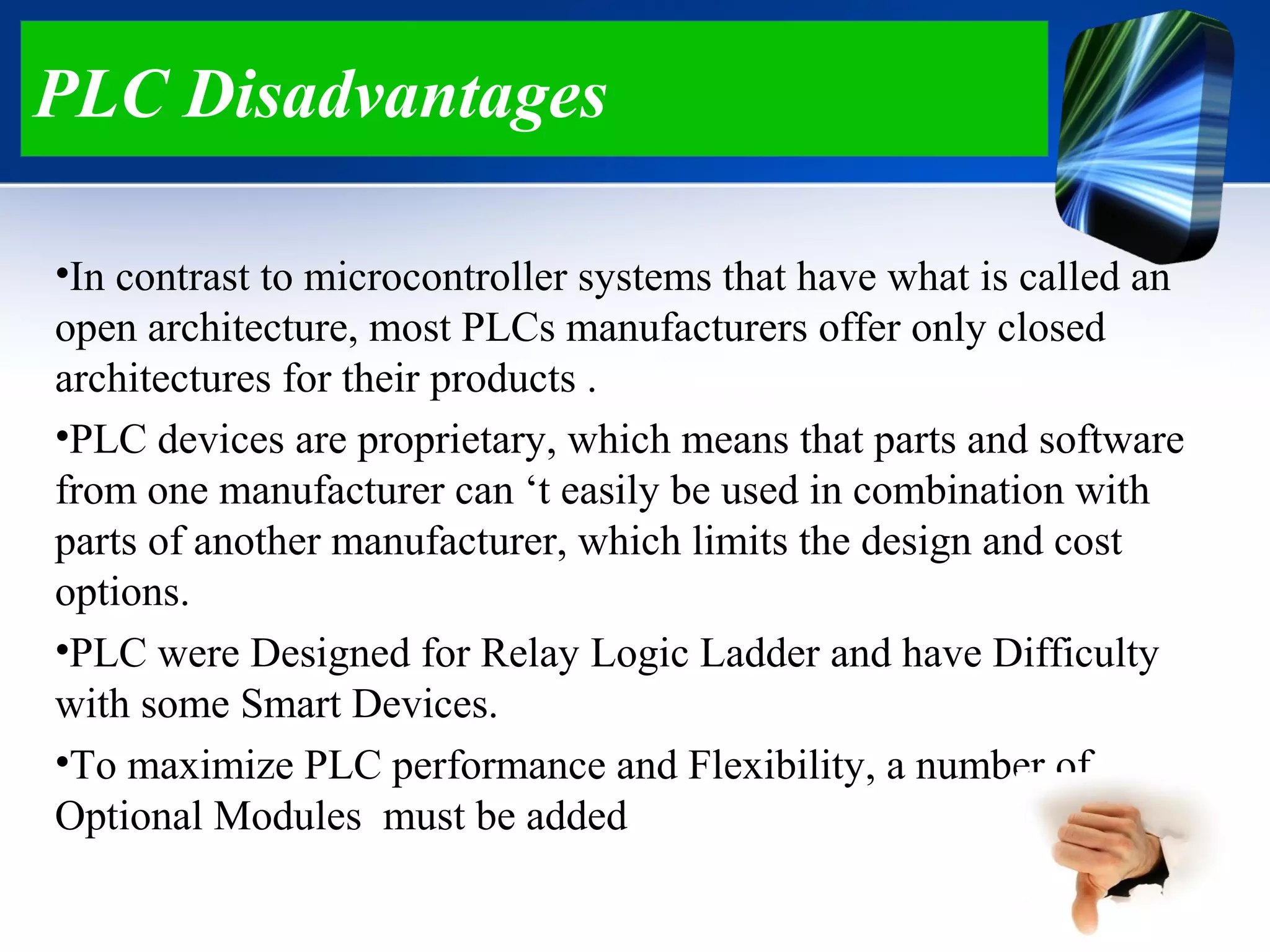 PLC Disadvantages

•In contrast to microcontroller systems that have what is called an open architecture, most PLCs manufacturers offer only closed architectures for their products .

•PLC devices are proprietary, which means that parts and software from one manufacturer can ‘t easily be used in combination with parts of another manufacturer, which limits the design and cost options.

•PLC were Designed for Relay Logic Ladder and have Difficulty with some Smart Devices.

•To maximize PLC performance and Flexibility, a number of Optional Modules must be added